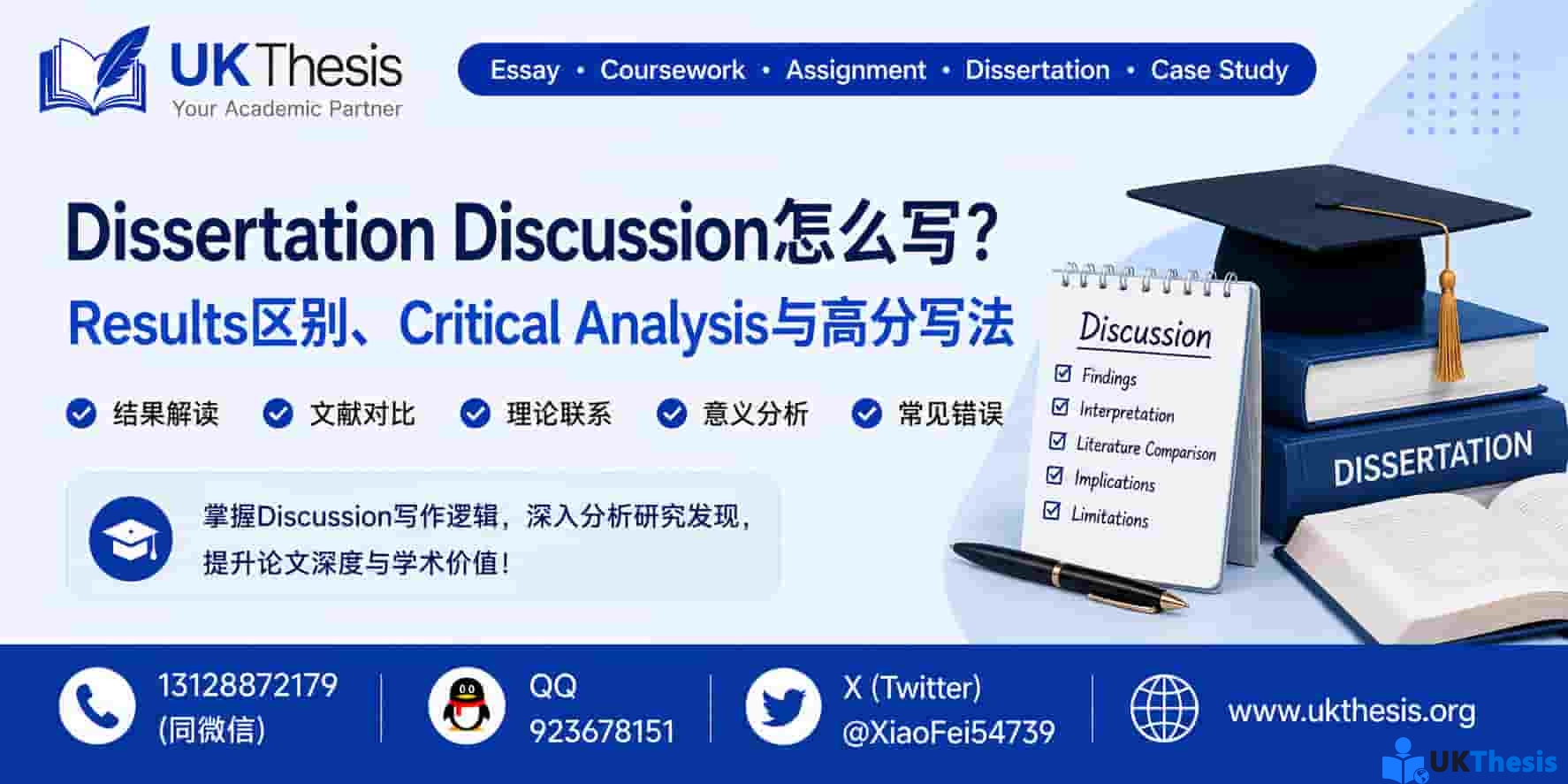 UK Thesis
Your Academic Partner

Essay • Coursework • Assignment • Dissertation • Case Study

Dissertation Discussion怎么写？
Results区别、Critical Analysis与高分写法

结果解读 文献对比 理论联系 意义分析 常见错误

掌握Discussion写作逻辑，深入分析研究发现，提升论文深度与学术价值！

Discussion
Findings
Interpretation
Literature Comparison
Implications
Limitations

DISSERTATION

13128872179 (同微信)
QQ 923678151
X (Twitter) @XiaoFei54739
www.ukthesis.org

UKThesis